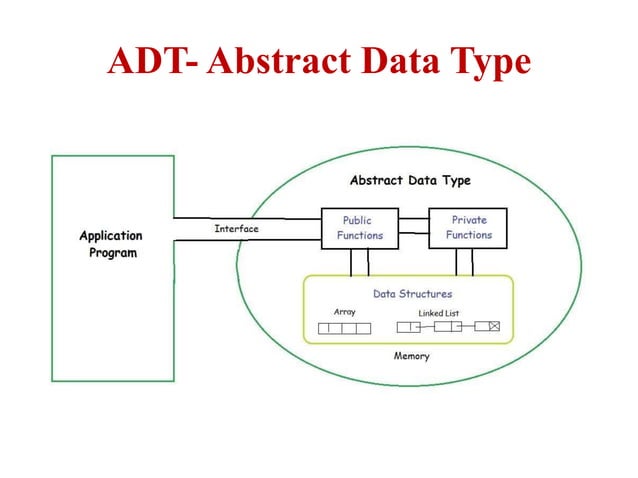 ADT- Abstract Data Type

Application Program

Interface

Abstract Data Type

Public Functions

Private Functions

Data Structures

Array

Linked List

Memory